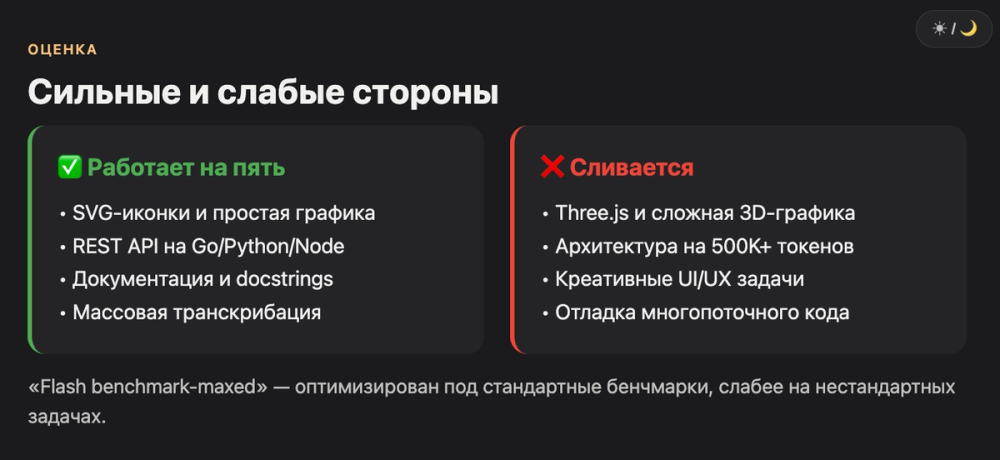 ☀ / 🌙

ОЦЕНКА

Сильные и слабые стороны

✅ Работает на пять

- SVG-иконки и простая графика
- REST API на Go/Python/Node
- Документация и docstrings
- Массовая транскрибация

❌ Сливается

- Three.js и сложная 3D-графика
- Архитектура на 500K+ токенов
- Креативные UI/UX задачи
- Отладка многопоточного кода

«Flash benchmark-maxed» — оптимизирован под стандартные бенчмарки, слабее на нестандартных задачах.